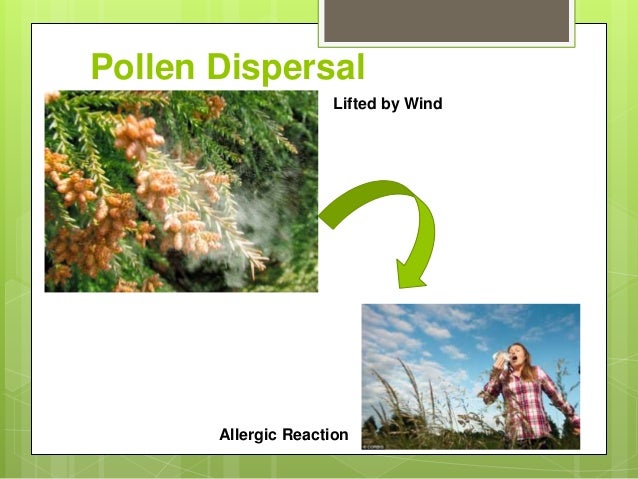 Pollen Dispersal

Lifted by Wind

Allergic Reaction

© CORBIS